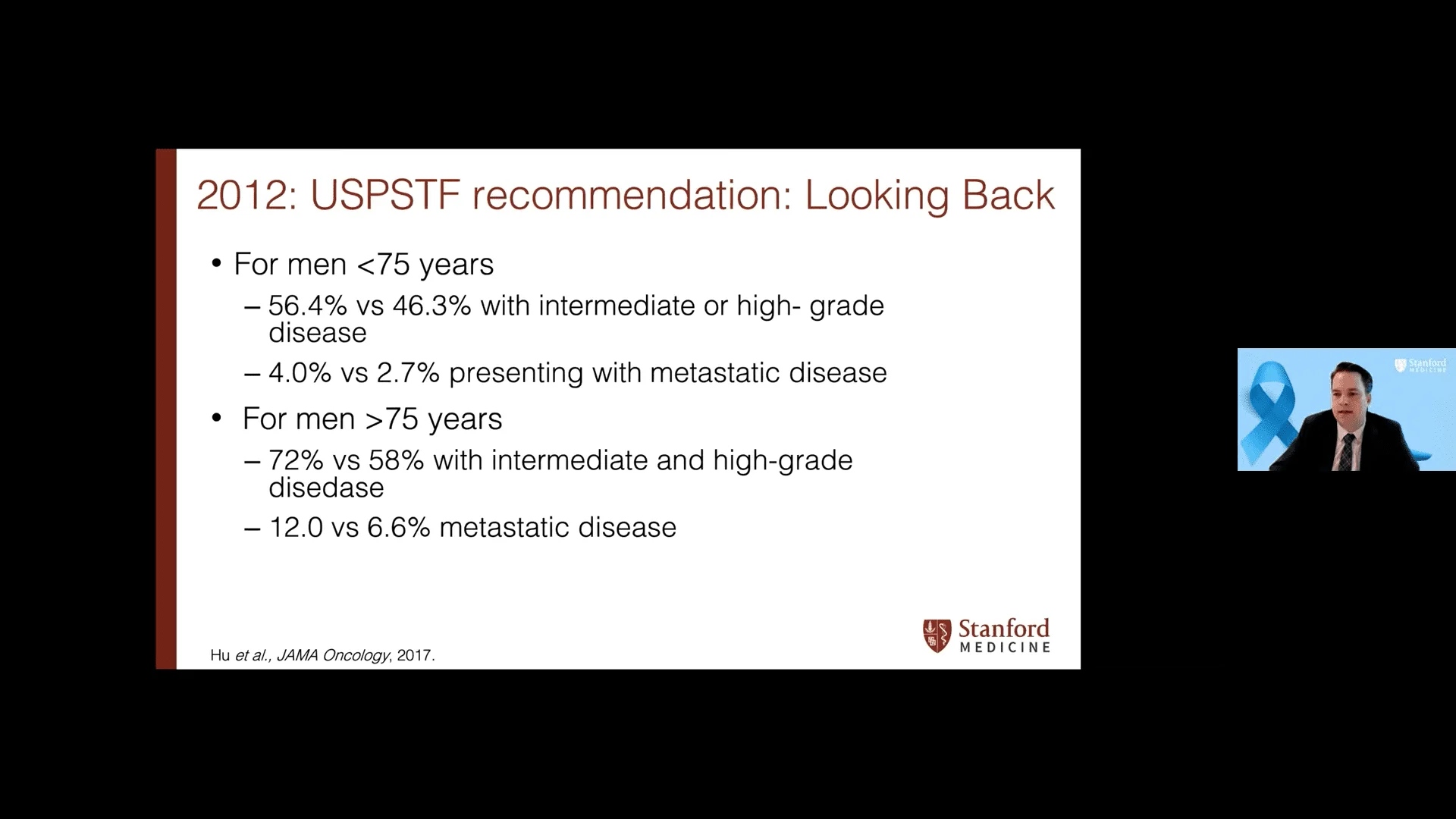 2012: USPSTF recommendation: Looking Back

• For men <75 years
– 56.4% vs 46.3% with intermediate or high- grade disease
– 4.0% vs 2.7% presenting with metastatic disease

• For men >75 years
– 72% vs 58% with intermediate and high-grade disedase
– 12.0 vs 6.6% metastatic disease

Hu et al., JAMA Oncology, 2017.

Stanford MEDICINE

Stanford MEDICINE